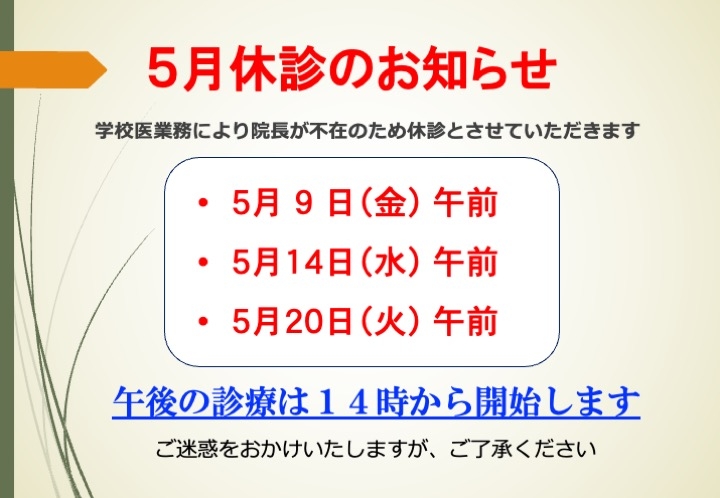 5月休診のお知らせ

学校医業務により院長が不在のため休診とさせていただきます

• 5月 9 日（金）午前
• 5月14日（水）午前
• 5月20日（火）午前

午後の診療は１４時から開始します

ご迷惑をおかけいたしますが、ご了承ください